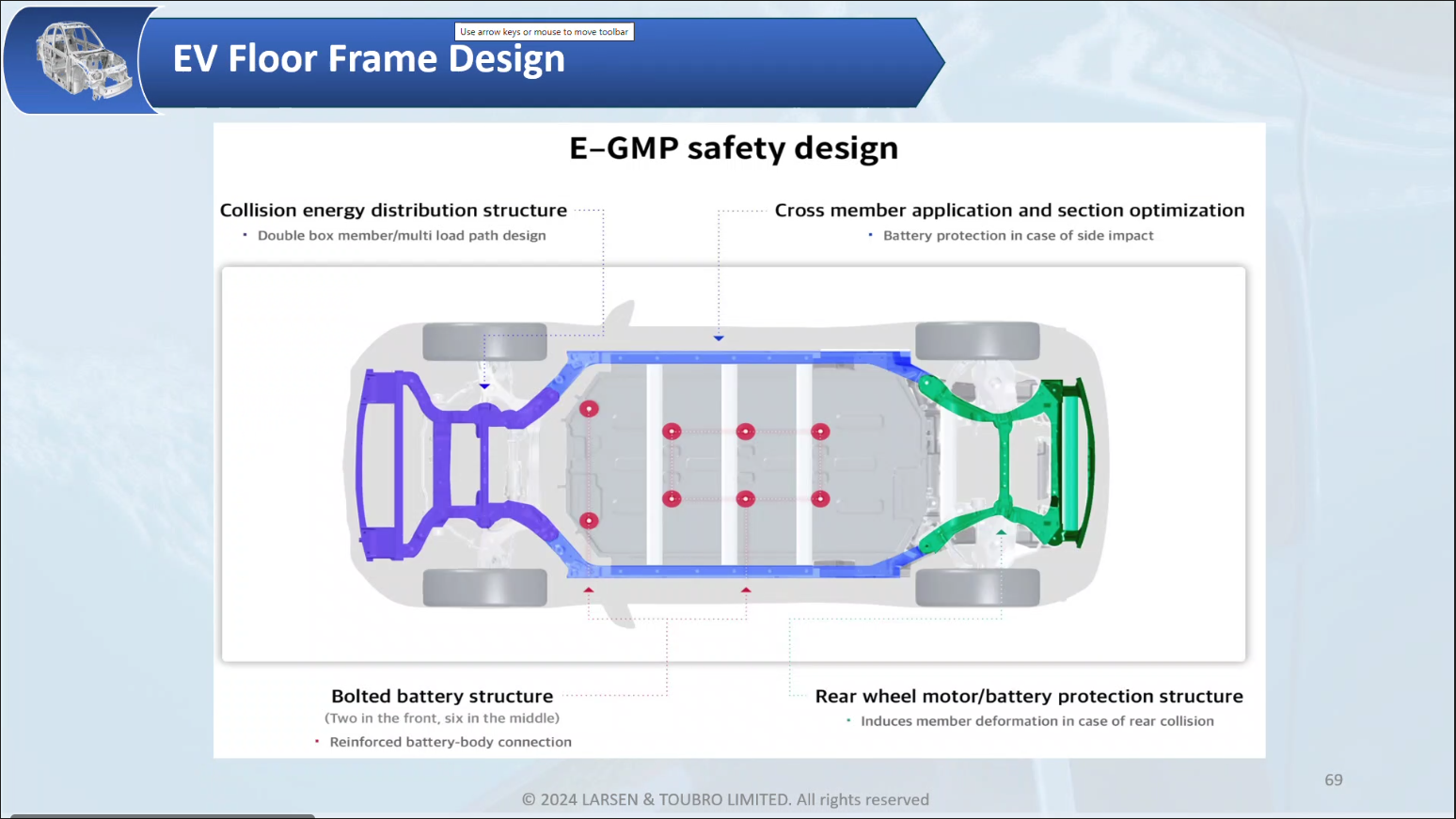 Use arrow keys or mouse to move toolbar

EV Floor Frame Design

E–GMP safety design

Collision energy distribution structure
• Double box member/multi load path design

Cross member application and section optimization
• Battery protection in case of side impact

Bolted battery structure
(Two in the front, six in the middle)
• Reinforced battery-body connection

Rear wheel motor/battery protection structure
• Induces member deformation in case of rear collision

69

© 2024 LARSEN & TOUBRO LIMITED. All rights reserved